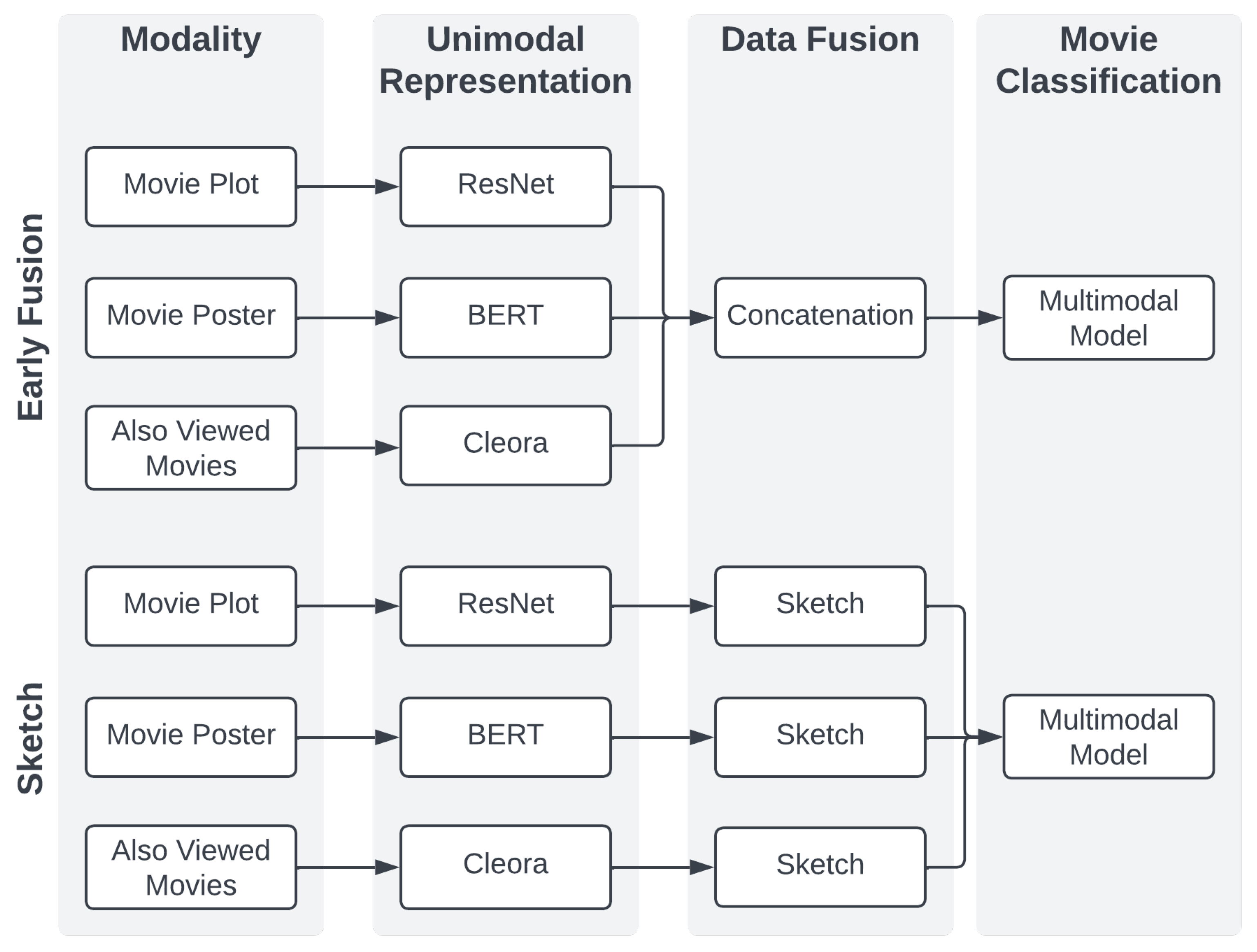 Modality

Unimodal Representation

Data Fusion

Movie Classification

Early Fusion

Movie Plot

ResNet

Movie Poster

BERT

Concatenation

Multimodal Model

Also Viewed Movies

Cleora

Sketch

Movie Plot

ResNet

Sketch

Movie Poster

BERT

Sketch

Multimodal Model

Also Viewed Movies

Cleora

Sketch